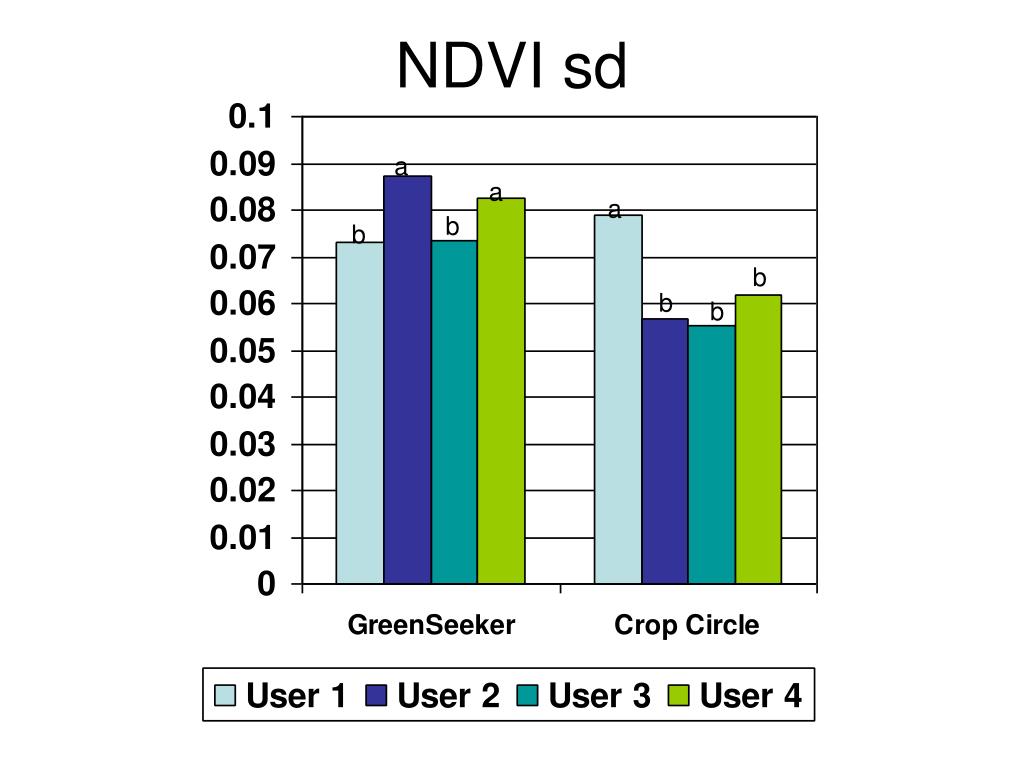 NDVI sd

0.1
0.09
0.08
0.07
0.06
0.05
0.04
0.03
0.02
0.01
0

b
a
b
a

a
b
b
b

GreenSeeker
Crop Circle

User 1 User 2 User 3 User 4